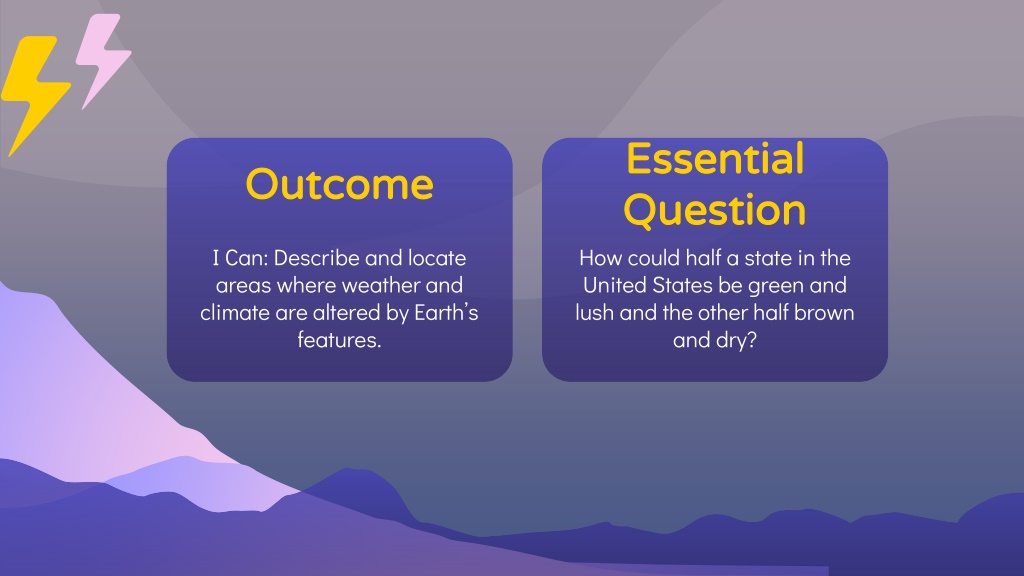 Outcome

I Can: Describe and locate areas where weather and climate are altered by Earth's features.

Essential Question

How could half a state in the United States be green and lush and the other half brown and dry?